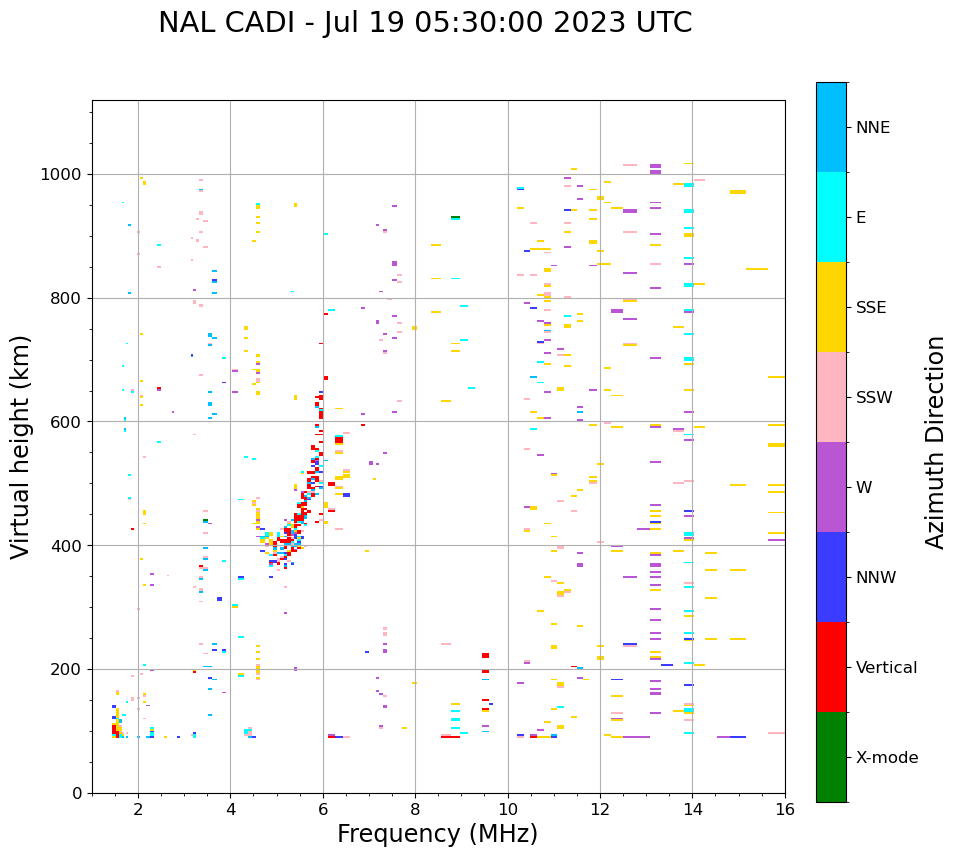 NAL CADI - Jul 19 05:30:00 2023 UTC

Virtual height (km)

1000
800
600
400
200
0

2
4
6
8
10
12
14
16

Frequency (MHz)

NNE
E
SSE
SSW
W
NNW
Vertical
X-mode

Azimuth Direction